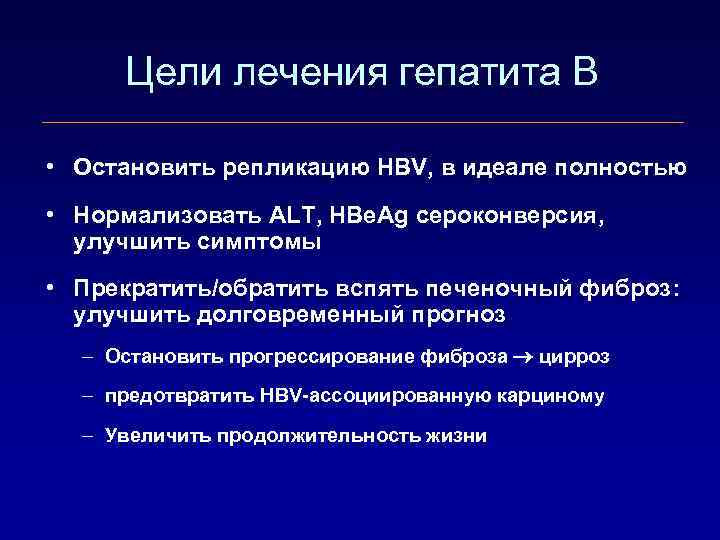 Цели лечения гепатита В

• Остановить репликацию HBV, в идеале полностью

• Нормализовать ALT, HBeAg сероконверсия, улучшить симптомы

• Прекратить/обратить вспять печеночный фиброз: улучшить долговременный прогноз

– Остановить прогрессирование фиброза → цирроз

– предотвратить HBV-ассоциированную карциному

– Увеличить продолжительность жизни